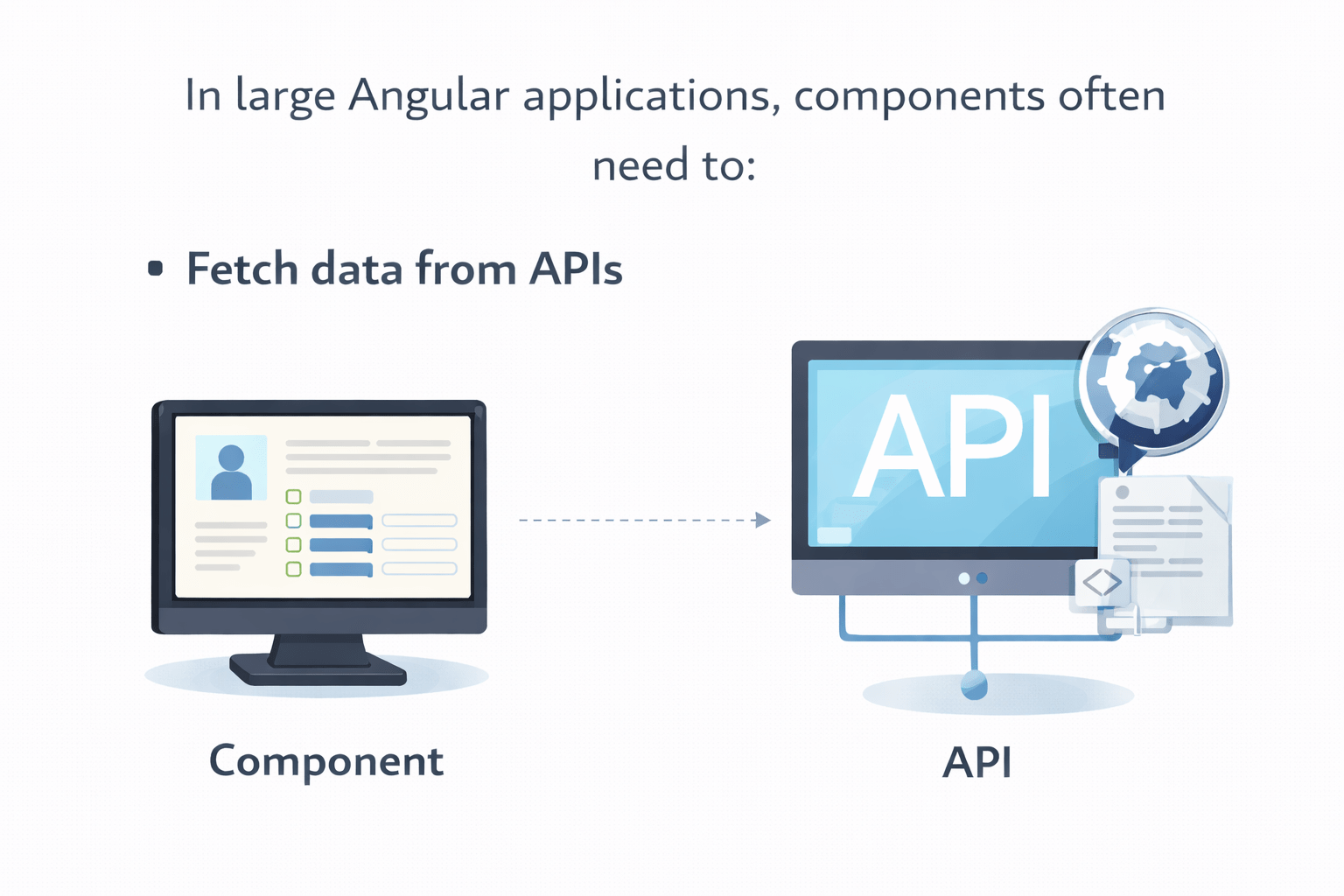 In large Angular applications, components often need to:

• Fetch data from APIs

API

Component

API